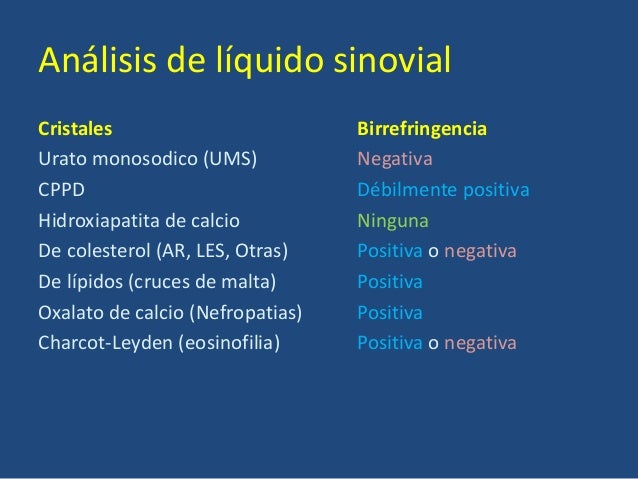 Análisis de líquido sinovial

| Cristales | Birrefringencia |
|---|---|
| Urato monosodico (UMS) | Negativa |
| CPPD | Débilmente positiva |
| Hidroxiapatita de calcio | Ninguna |
| De colesterol (AR, LES, Otras) | Positiva o negativa |
| De lípidos (cruces de malta) | Positiva |
| Oxalato de calcio (Nefropatias) | Positiva |
| Charcot-Leyden (eosinofilia) | Positiva o negativa |